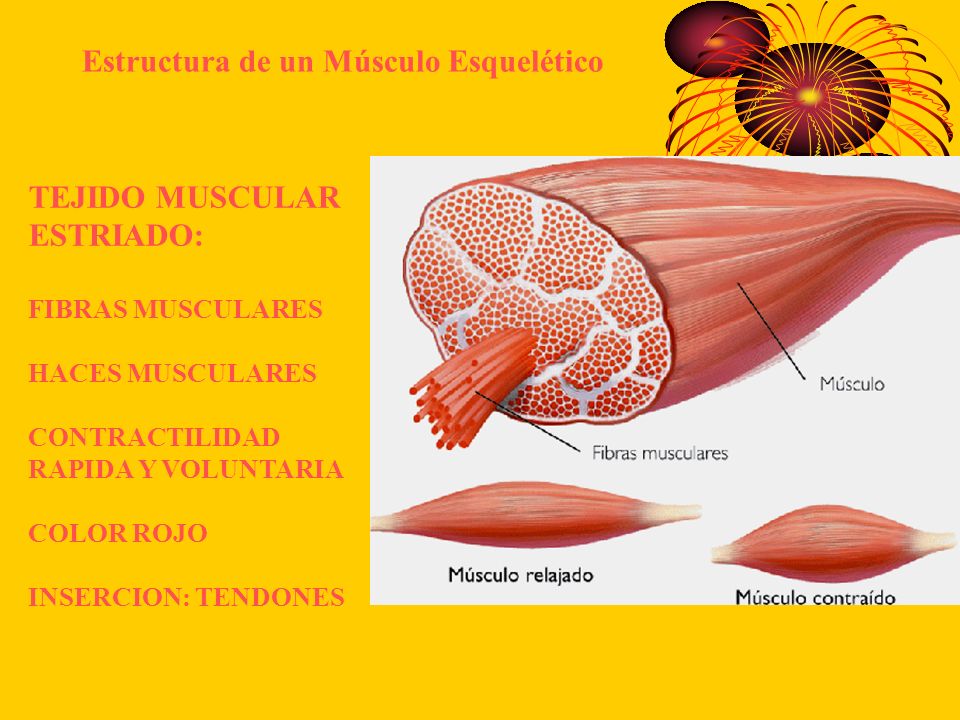 Estructura de un Músculo Esquelético

TEJIDO MUSCULAR ESTRIADO:

FIBRAS MUSCULARES

HACES MUSCULARES

CONTRACTILIDAD RAPIDA Y VOLUNTARIA

COLOR ROJO

INSERCION: TENDONES

Músculo

Fibras musculares

Músculo relajado

Músculo contraído